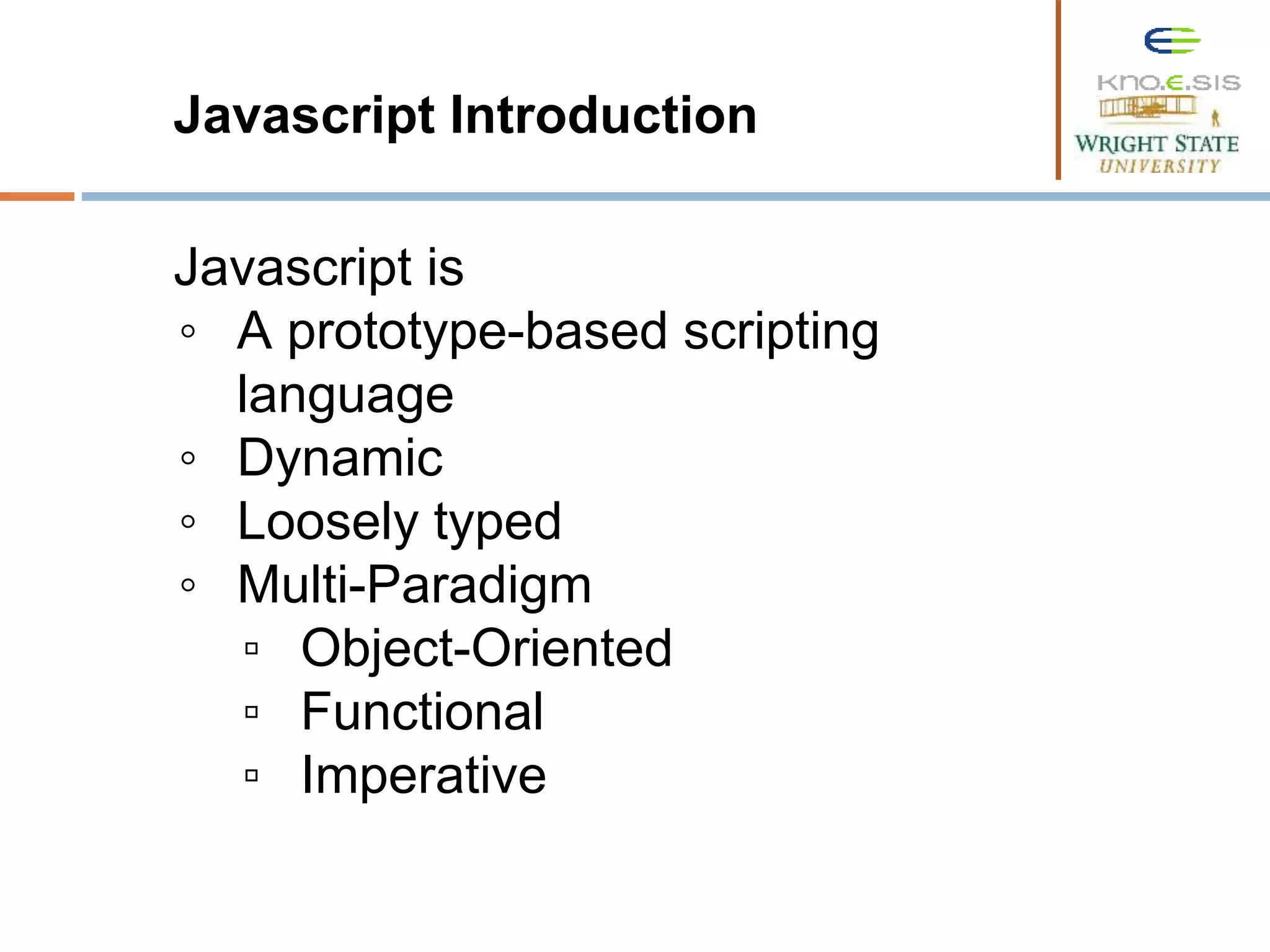 Javascript Introduction

Kno.e.sis
WRIGHT STATE UNIVERSITY

Javascript is
◦ A prototype-based scripting language
◦ Dynamic
◦ Loosely typed
◦ Multi-Paradigm
▫ Object-Oriented
▫ Functional
▫ Imperative